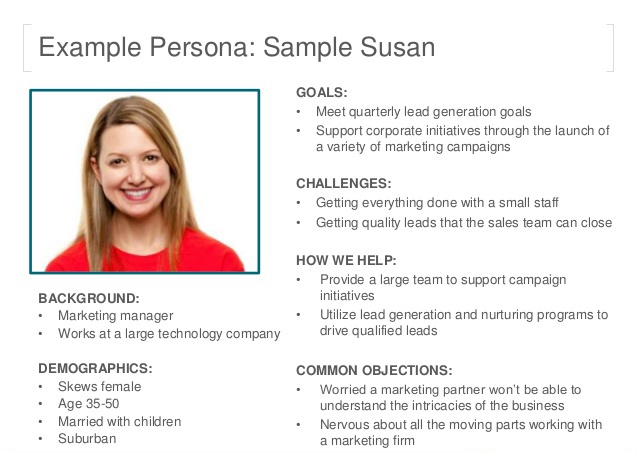 Example Persona: Sample Susan

BACKGROUND:
• Marketing manager
• Works at a large technology company

DEMOGRAPHICS:
• Skews female
• Age 35-50
• Married with children
• Suburban

GOALS:
• Meet quarterly lead generation goals
• Support corporate initiatives through the launch of a variety of marketing campaigns

CHALLENGES:
• Getting everything done with a small staff
• Getting quality leads that the sales team can close

HOW WE HELP:
• Provide a large team to support campaign initiatives
• Utilize lead generation and nurturing programs to drive qualified leads

COMMON OBJECTIONS:
• Worried a marketing partner won't be able to understand the intricacies of the business
• Nervous about all the moving parts working with a marketing firm